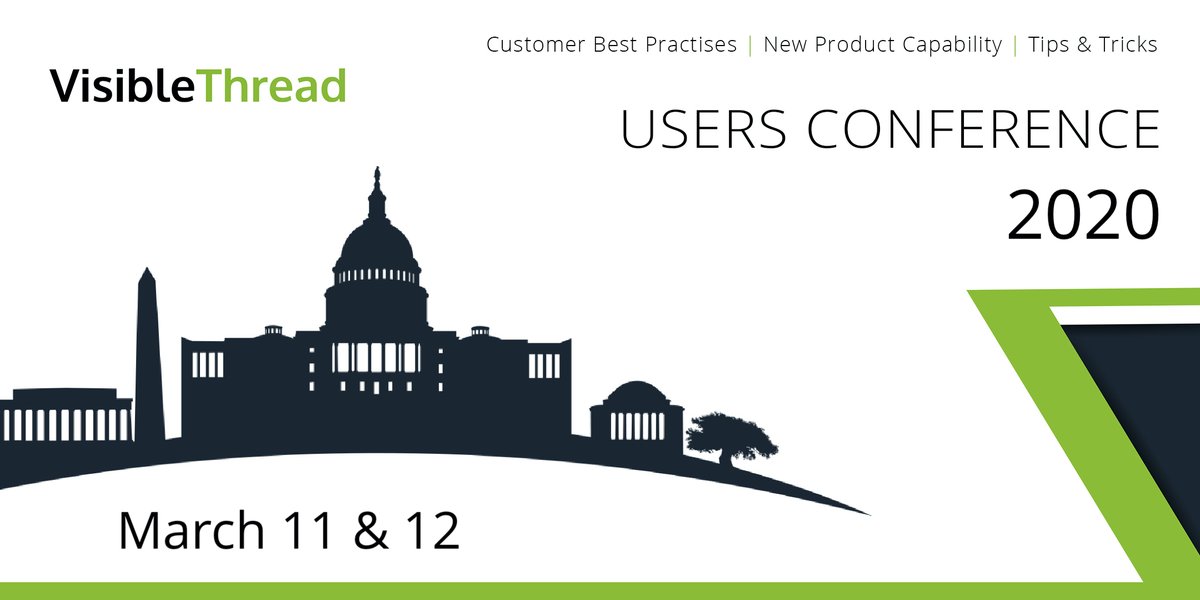 Customer Best Practises | New Product Capability | Tips & Tricks

VisibleThread

USERS CONFERENCE
2020

March 11 & 12